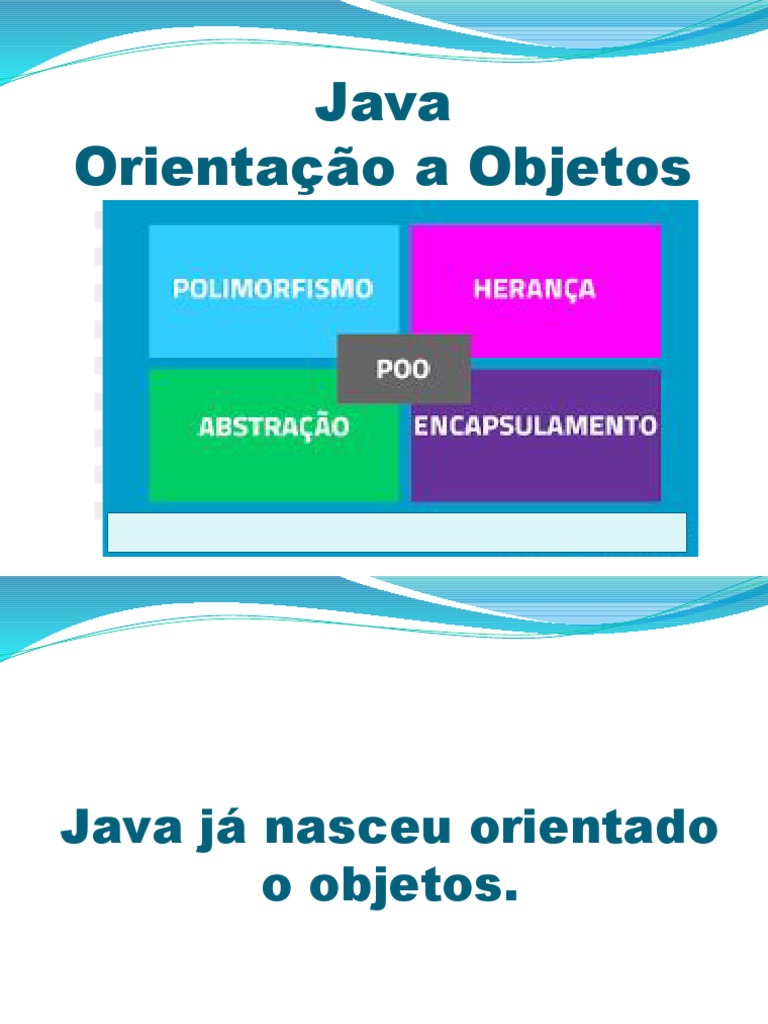 Java
Orientação a Objetos

POLIMORFISMO

HERANÇA

POO

ABSTRAÇÃO

ENCAPSULAMENTO

Java já nasceu orientado o objetos.